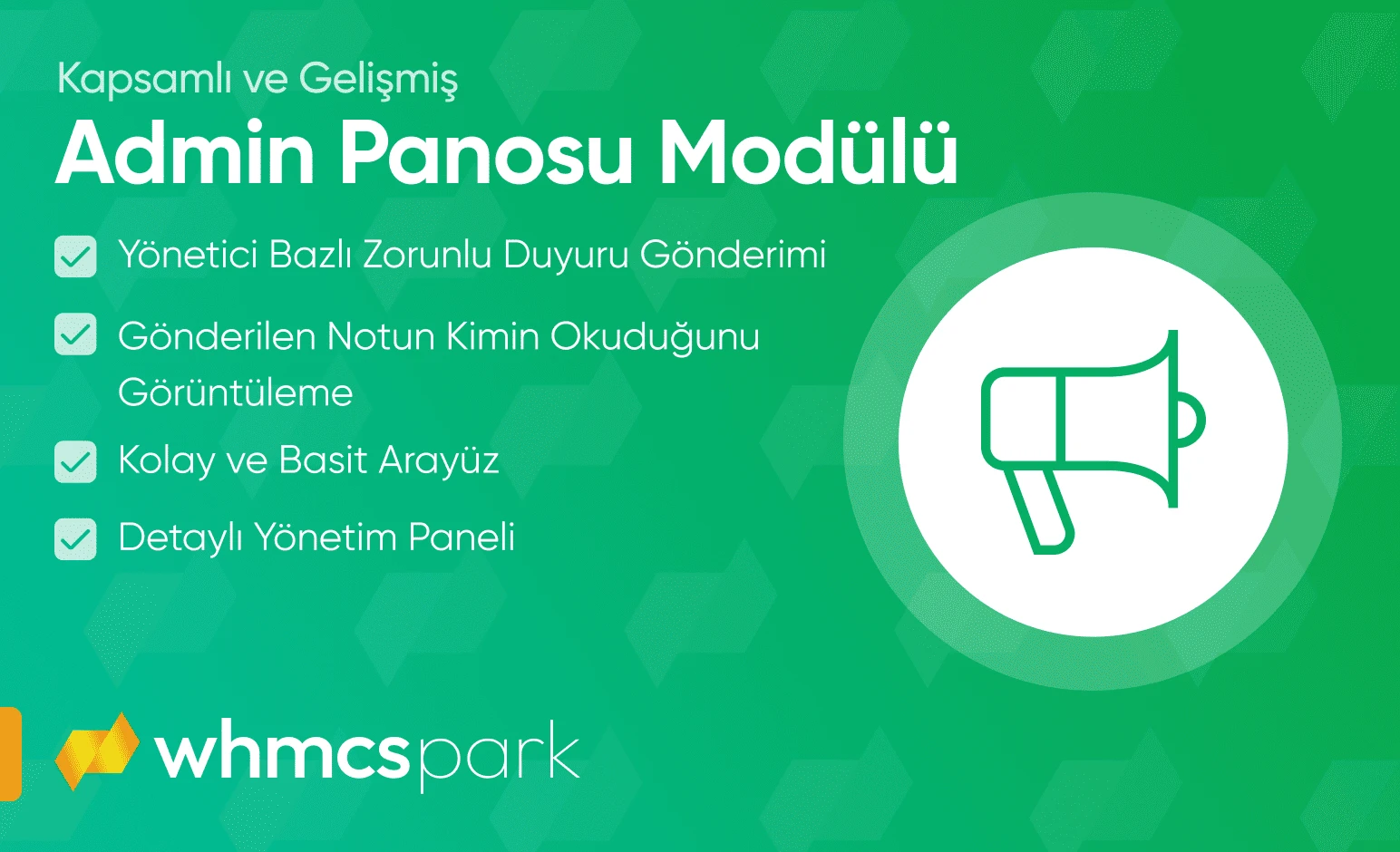 Kapsamlı ve Gelişmiş
Admin Panosu Modülü

Yönetici Bazlı Zorunlu Duyuru Gönderimi

Gönderilen Notun Kimin Okuduğunu Görüntüleme

Kolay ve Basit Arayüz

Detaylı Yönetim Paneli

whmcspark